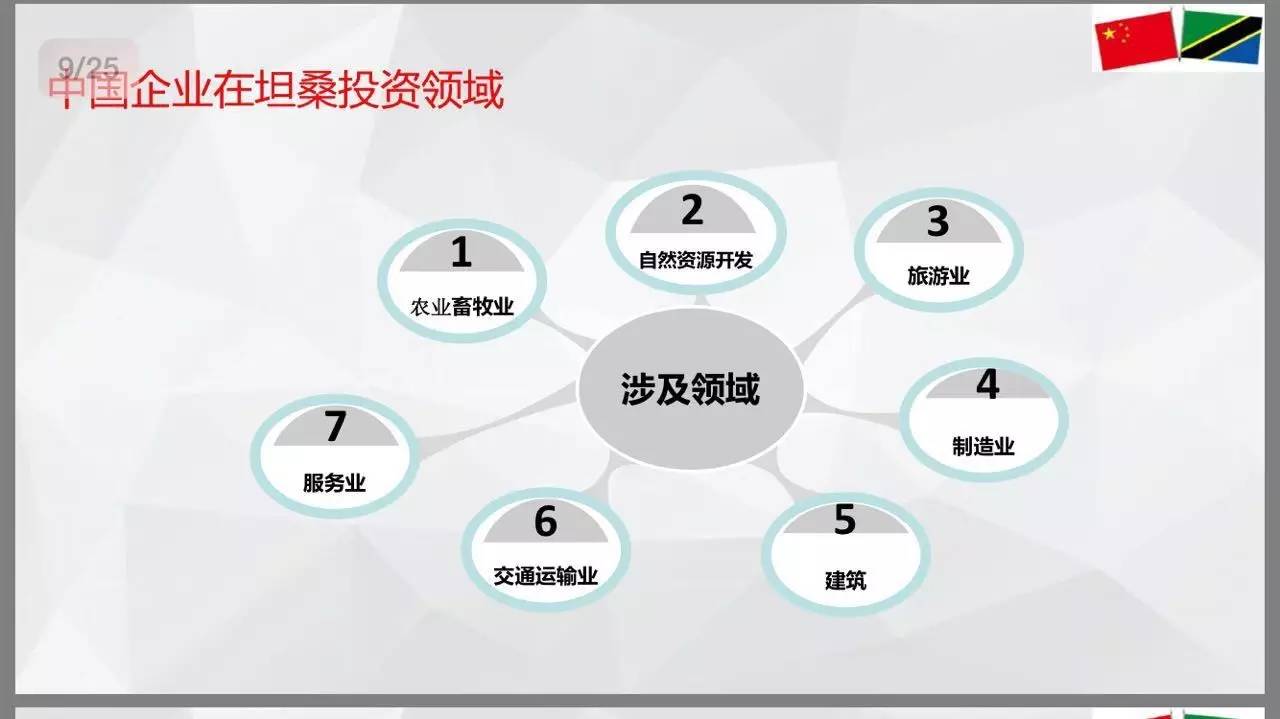 9/25

中国企业在坦桑投资领域

涉及领域

1
农业畜牧业

2
自然资源开发

3
旅游业

4
制造业

5
建筑

6
交通运输业

7
服务业